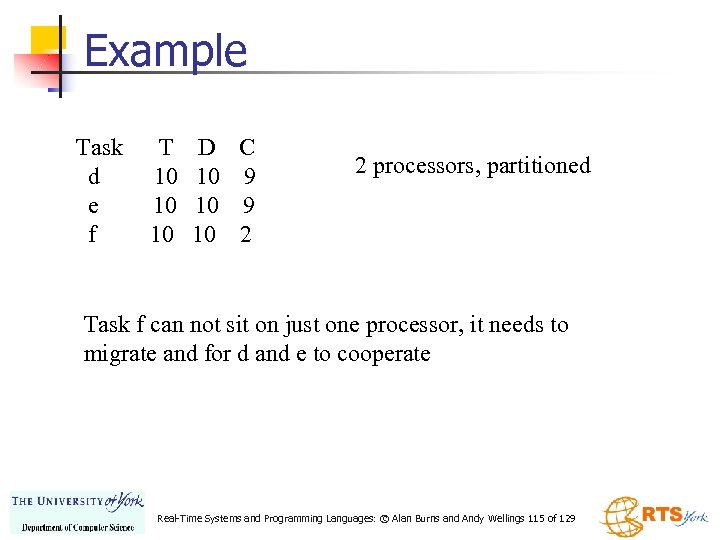 Example

| Task | T | D | C |
|---|---|---|---|
| d | 10 | 10 | 9 |
| e | 10 | 10 | 9 |
| f | 10 | 10 | 2 |

2 processors, partitioned

Task f can not sit on just one processor, it needs to migrate and for d and e to cooperate

THE UNIVERSITY of York
Department of Computer Science

Real-Time Systems and Programming Languages: © Alan Burns and Andy Wellings 115 of 129

RTS York